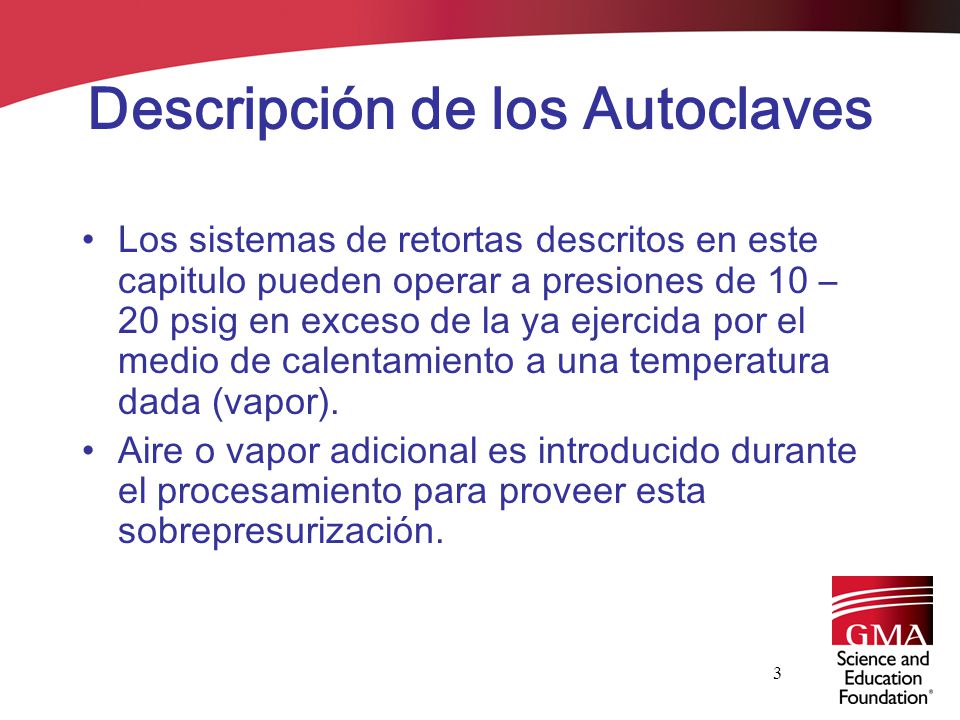 Descripción de los Autoclaves

• Los sistemas de retortas descritos en este capitulo pueden operar a presiones de 10 – 20 psig en exceso de la ya ejercida por el medio de calentamiento a una temperatura dada (vapor).

• Aire o vapor adicional es introducido durante el procesamiento para proveer esta sobrepresurización.

3

GMA
Science and Education Foundation®